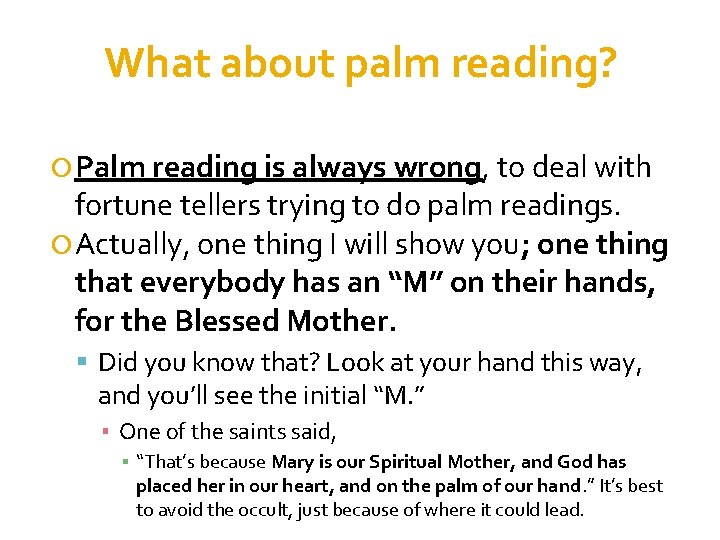 What about palm reading?

Palm reading is always wrong, to deal with fortune tellers trying to do palm readings.

Actually, one thing I will show you; one thing that everybody has an “M” on their hands, for the Blessed Mother.

Did you know that? Look at your hand this way, and you’ll see the initial “M.”

One of the saints said,

“That’s because Mary is our Spiritual Mother, and God has placed her in our heart, and on the palm of our hand.” It’s best to avoid the occult, just because of where it could lead.